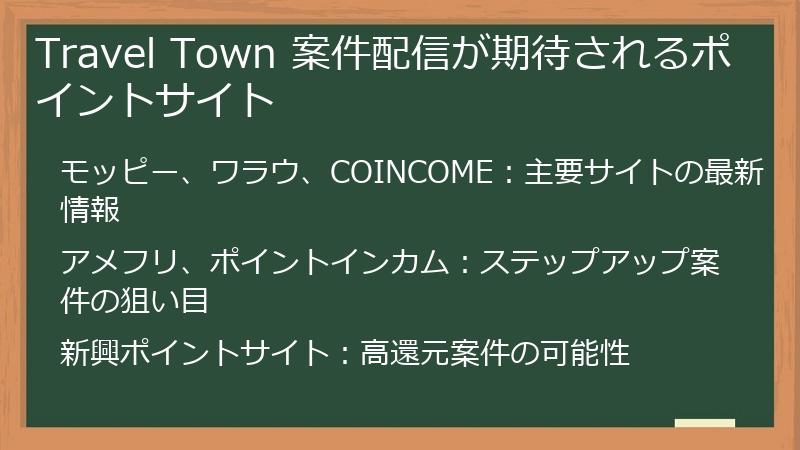 Travel Town 案件配信が期待されるポイントサイト

モッピー、ワラウ、COINCOME：主要サイトの最新情報

アメフリ、ポイントインカム：ステップアップ案件の狙い目

新興ポイントサイト：高還元案件の可能性